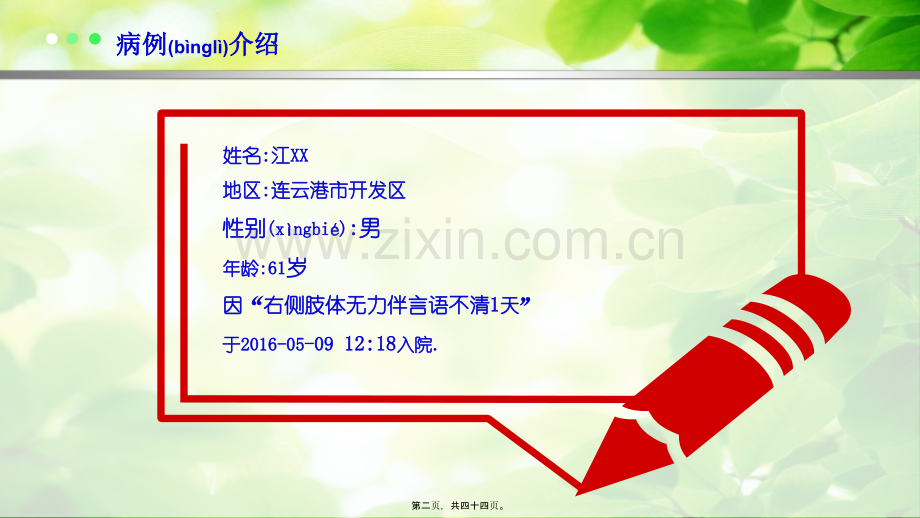 病例(bìnglì)介绍

姓名:江XX

地区:连云港市开发区

性别(xìngbié):男

年龄:61岁

因“右侧肢体无力伴言语不清1天”

于2016-05-09 12:18入院.

www.zixin.com.cn

第二页，共四十四页。